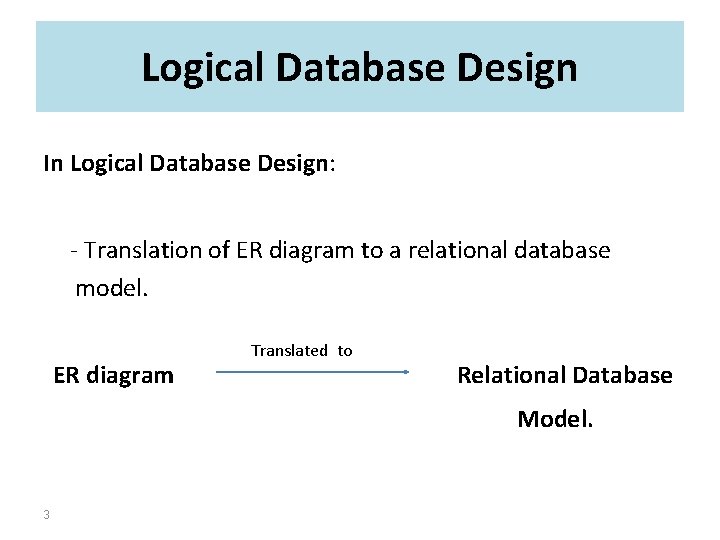 Logical Database Design

In Logical Database Design:

- Translation of ER diagram to a relational database model.

ER diagram

Translated to

Relational Database Model.

3